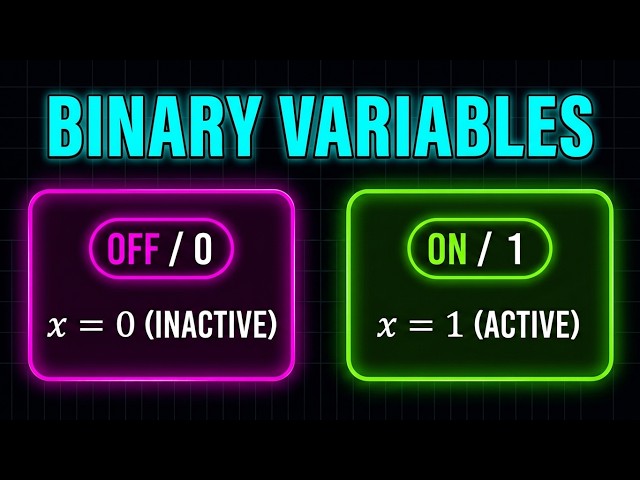 BINARY VARIABLES

OFF / 0

$x = 0$ (INACTIVE)

ON / 1

$x = 1$ (ACTIVE)